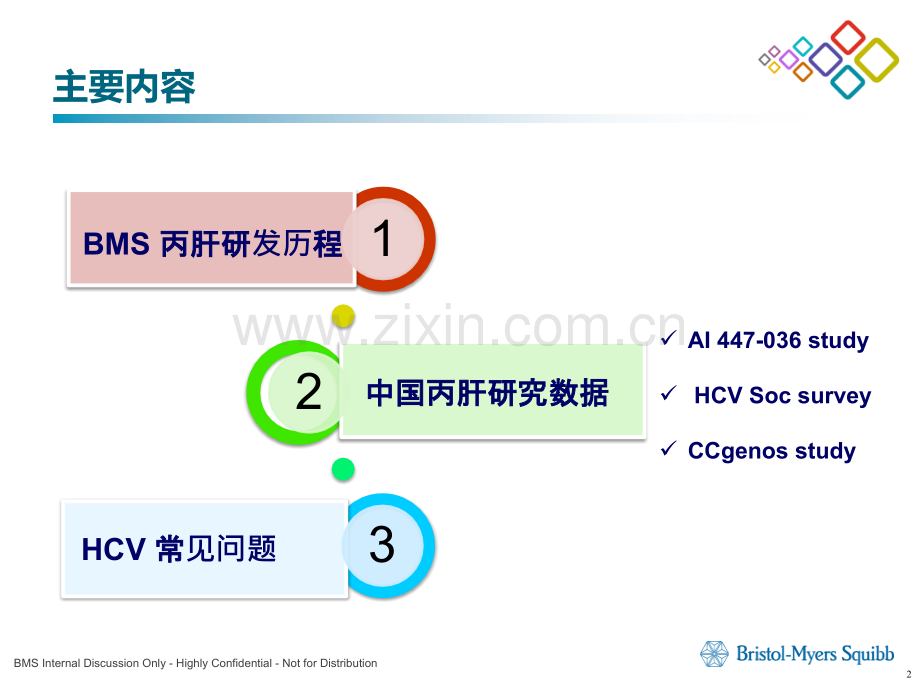 主要内容

BMS 丙肝研发历程

1

www.zixin.com.cn

2

中国丙肝研究数据

✓ AI 447-036 study

✓ HCV Soc survey

✓ CCgenos study

HCV 常见问题

3

BMS Internal Discussion Only - Highly Confidential - Not for Distribution

Bristol-Myers Squibb

2